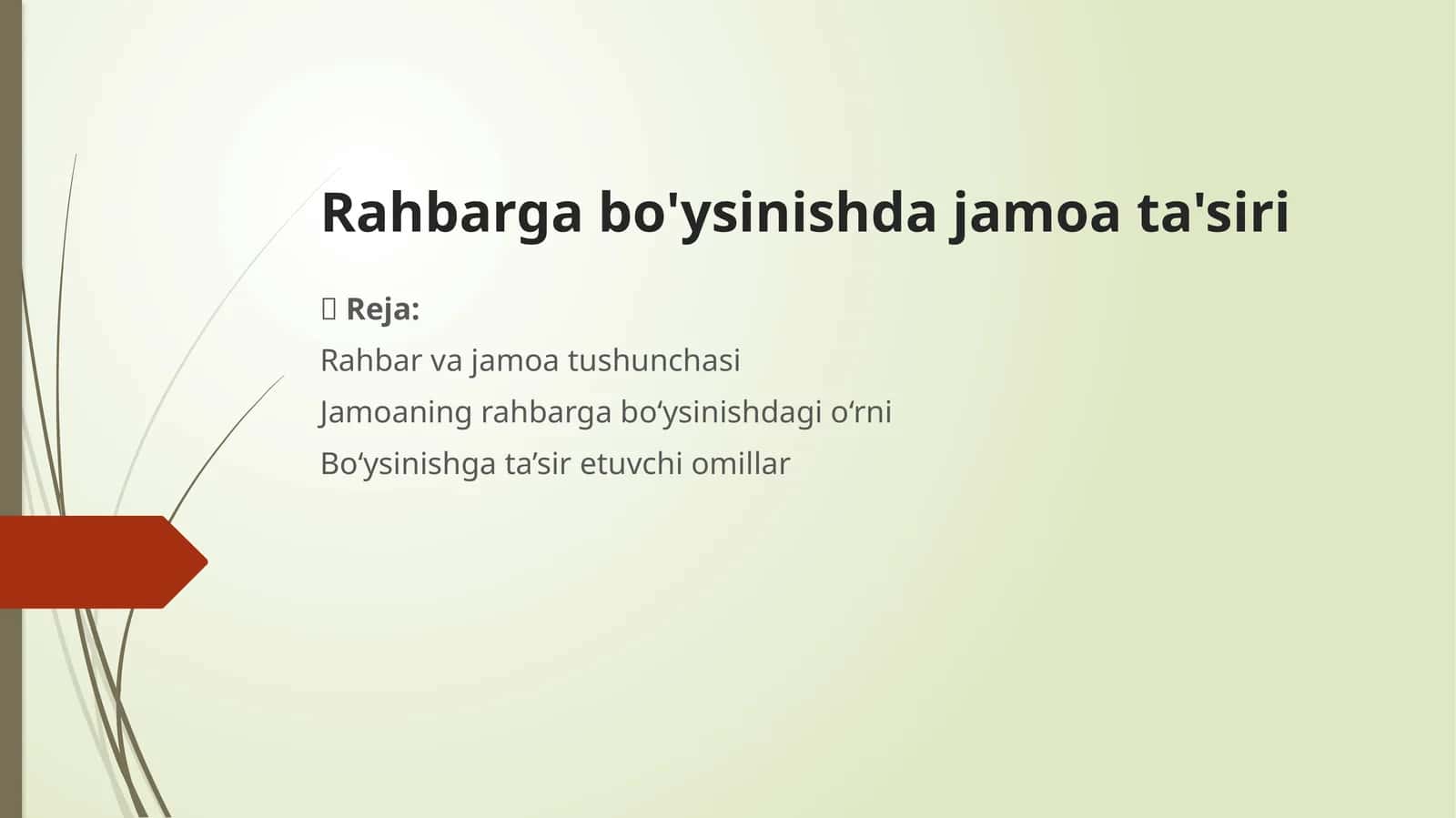 Rahbarga bo'ysinishda jamoa ta'siri

 Reja:

Rahbar va jamoa tushunchasi

Jamoaning rahbarga bo‘ysinishdagi o‘rni

Bo‘ysinishga ta’sir etuvchi omillar